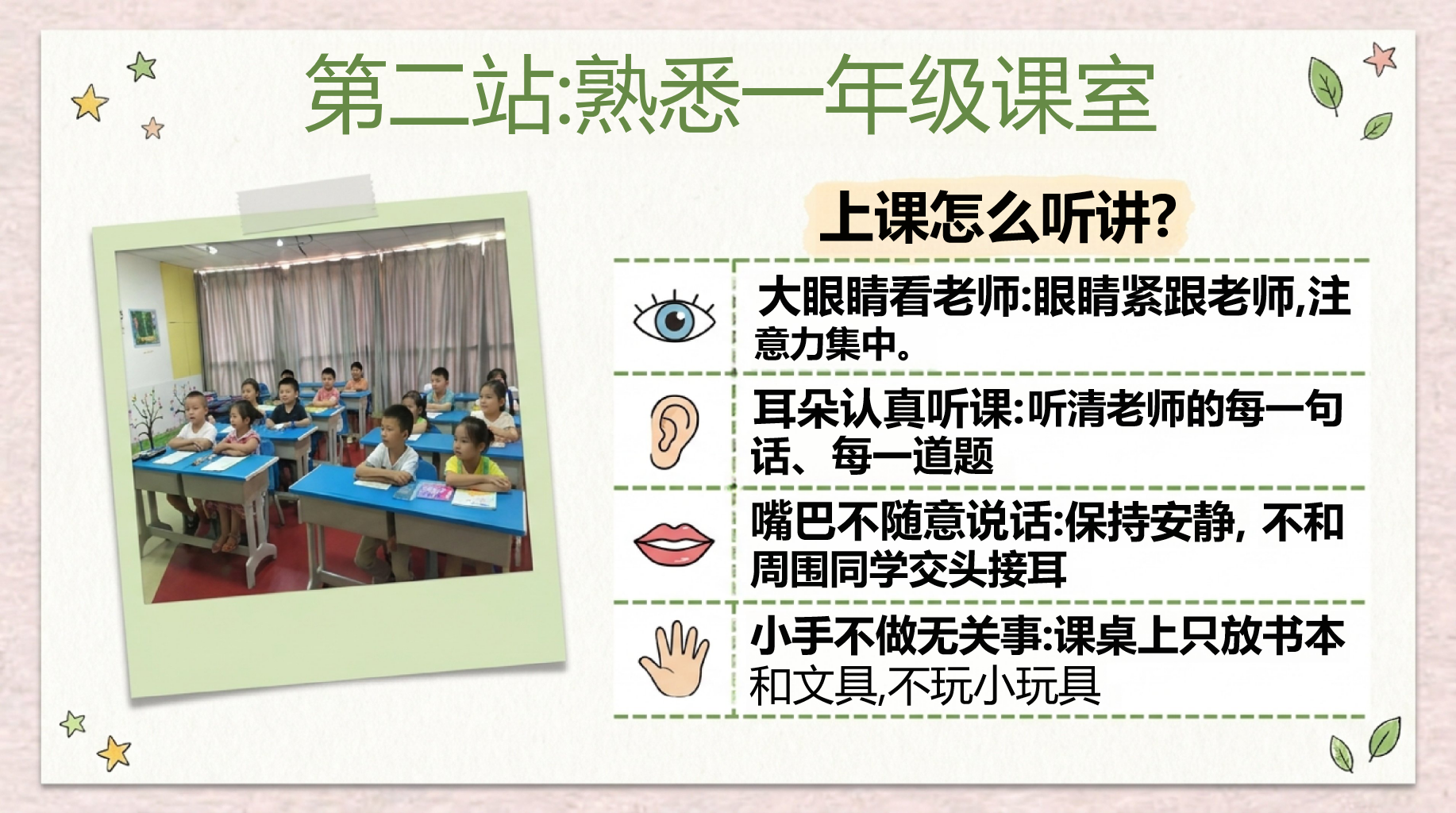 第二站:熟悉一年级课室

上课怎么听讲?

大眼睛看老师:眼睛紧跟老师,注意力集中。

耳朵认真听课:听清老师的每一句话、每一道题

嘴巴不随意说话:保持安静, 不和周围同学交头接耳

小手不做无关事:课桌上只放书本和文具,不玩小玩具